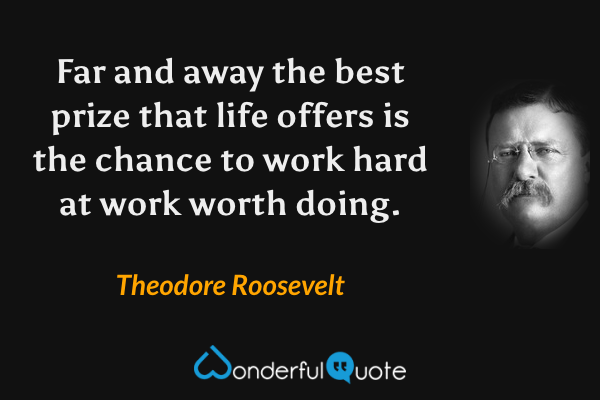 Far and away the best prize that life offers is the chance to work hard at work worth doing.

Theodore Roosevelt

WonderfulQuote